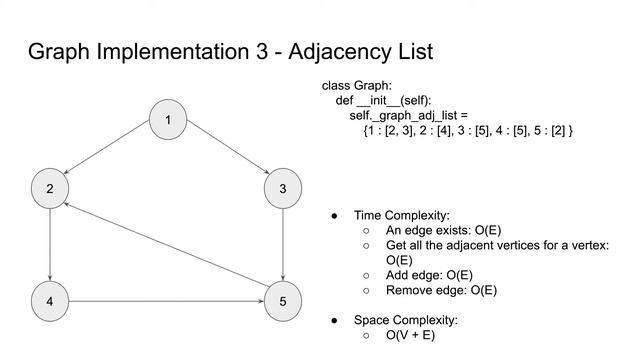 Graph Implementation 3 - Adjacency List

1

2

3

4

5

class Graph:
def \_\_init\_\_(self):
self.\_graph\_adj\_list =
{1 : [2, 3], 2 : [4], 3 : [5], 4 : [5], 5 : [2] }

- Time Complexity:
  - An edge exists: O(E)
  - Get all the adjacent vertices for a vertex: O(E)
  - Add edge: O(E)
  - Remove edge: O(E)

- Space Complexity:
  - O(V + E)